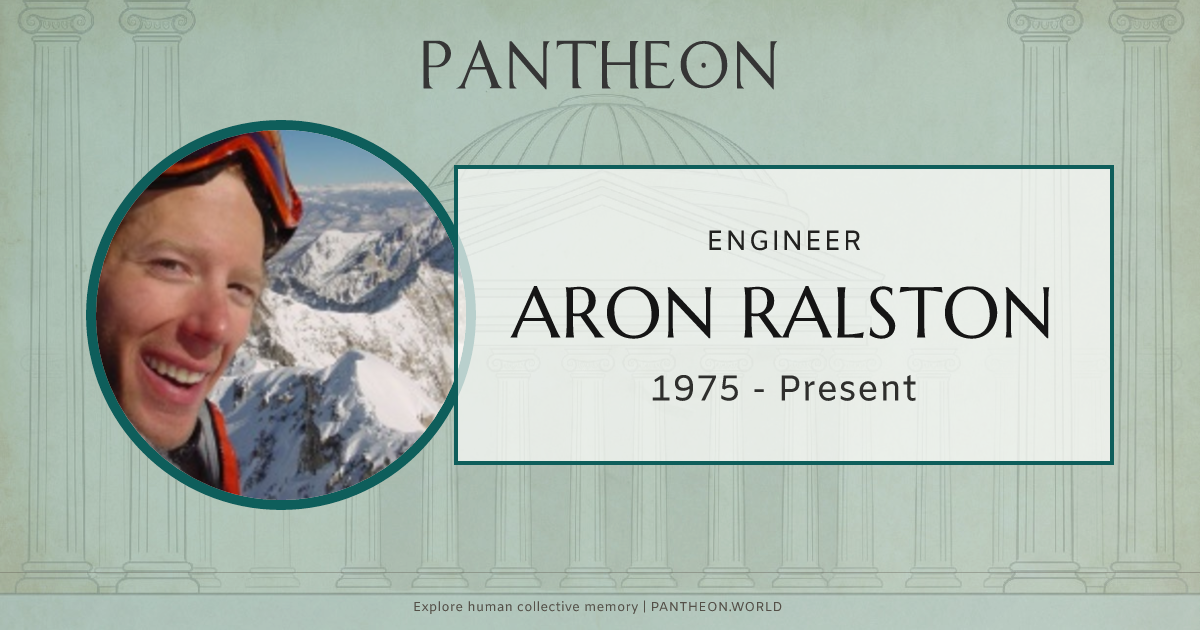 PANTHEON

ENGINEER

ARON RALSTON

1975 - Present

Explore human collective memory | PANTHEON.WORLD